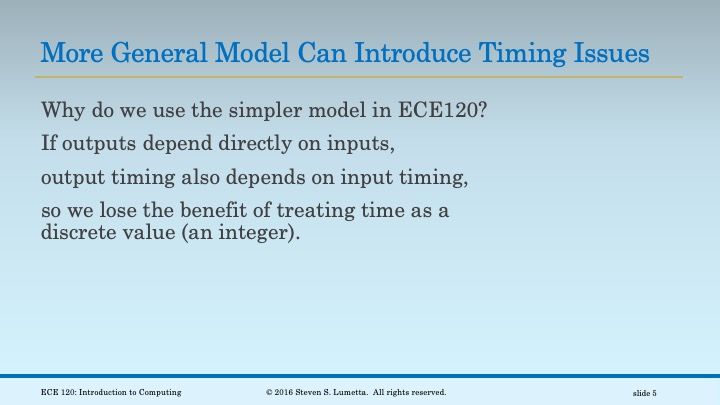 More General Model Can Introduce Timing Issues

Why do we use the simpler model in ECE120?

If outputs depend directly on inputs,

output timing also depends on input timing,

so we lose the benefit of treating time as a discrete value (an integer).

ECE 120: Introduction to Computing

© 2016 Steven S. Lumetta. All rights reserved.

slide 5